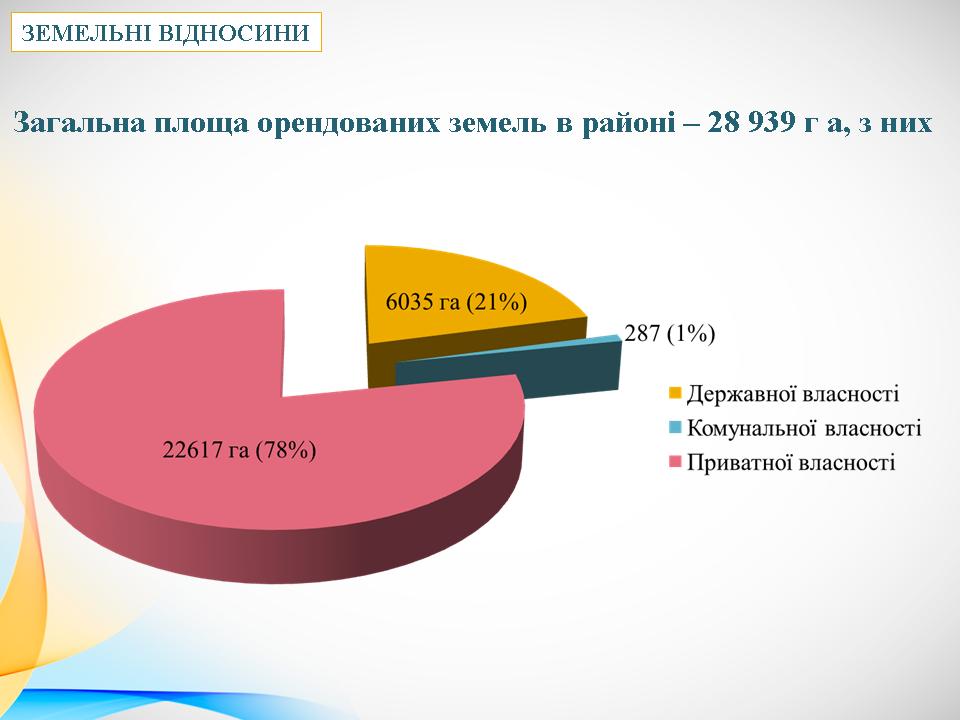 ЗЕМЕЛЬНІ ВІДНОСИНИ

Загальна площа орендованих земель в районі – 28 939 г а, з них

6035 га (21%)

287 (1%)

22617 га (78%)

Державної власності
Комунальної власності
Приватної власності